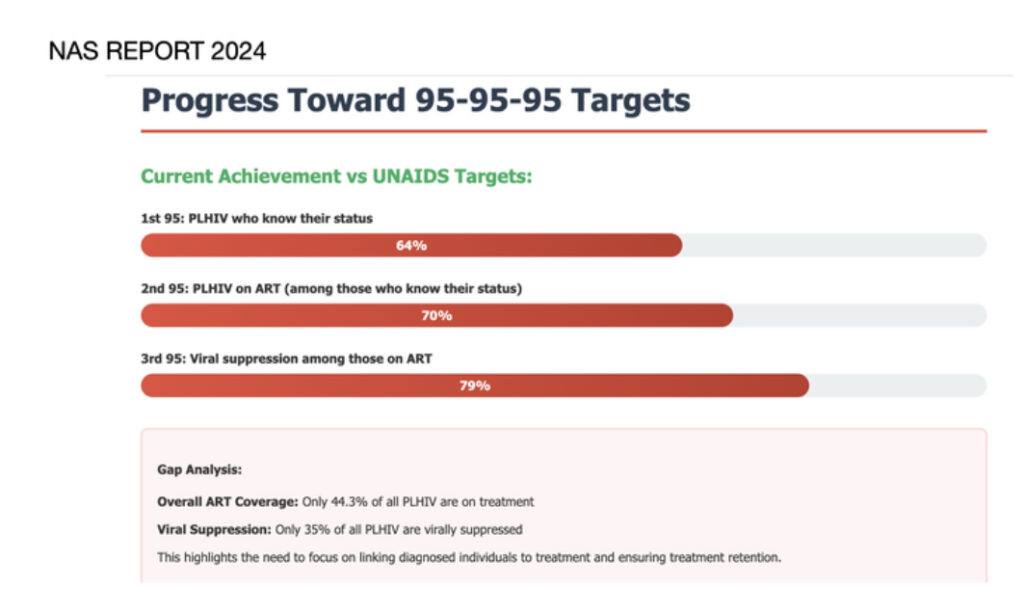 NAS REPORT 2024

Progress Toward 95-95-95 Targets

Current Achievement vs UNAIDS Targets:

1st 95: PLHIV who know their status

64%

2nd 95: PLHIV on ART (among those who know their status)

70%

3rd 95: Viral suppression among those on ART

79%

Gap Analysis:

Overall ART Coverage: Only 44.3% of all PLHIV are on treatment

Viral Suppression: Only 35% of all PLHIV are virally suppressed

This highlights the need to focus on linking diagnosed individuals to treatment and ensuring treatment retention.